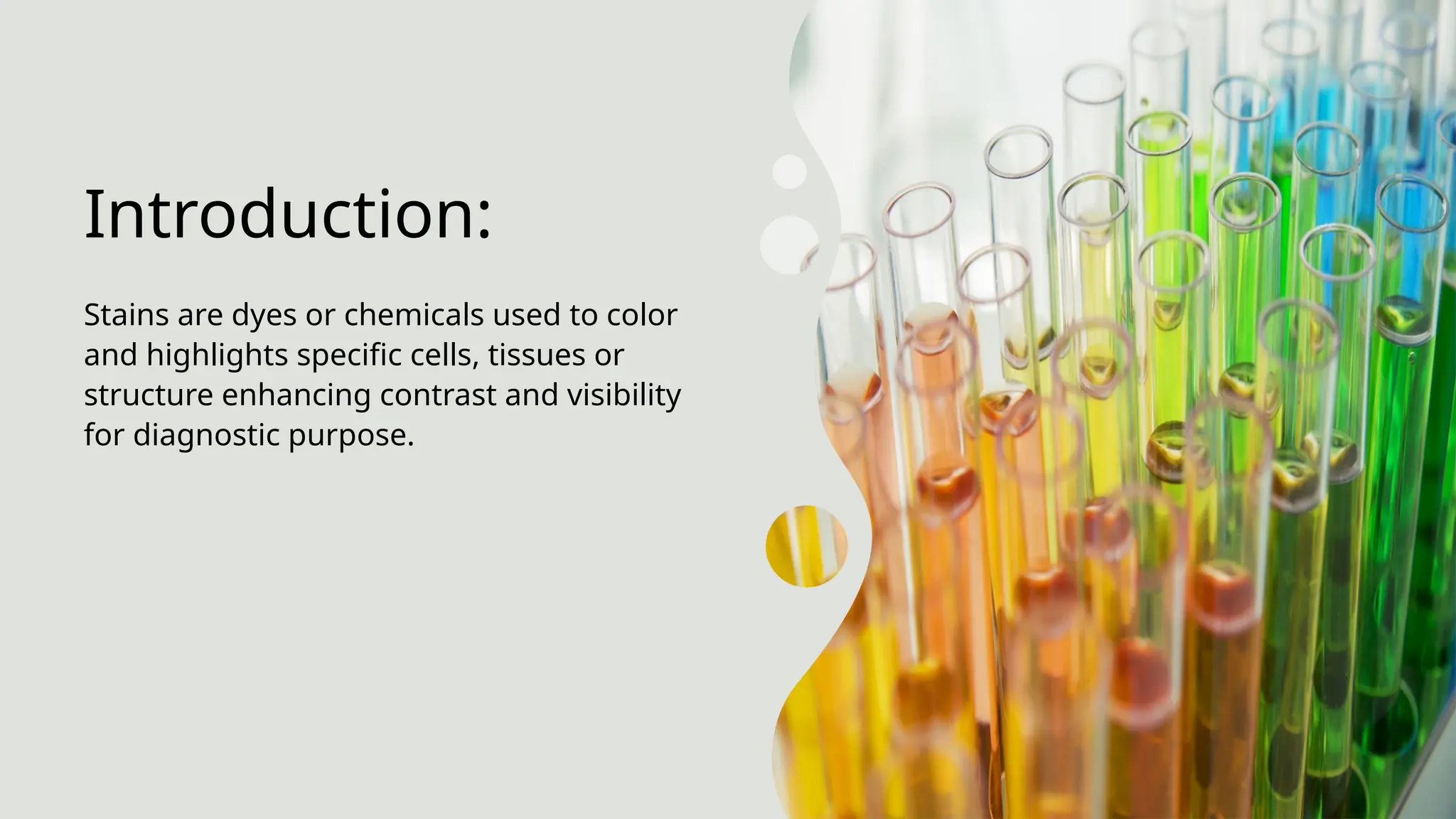 Introduction:

Stains are dyes or chemicals used to color and highlights specific cells, tissues or structure enhancing contrast and visibility for diagnostic purpose.